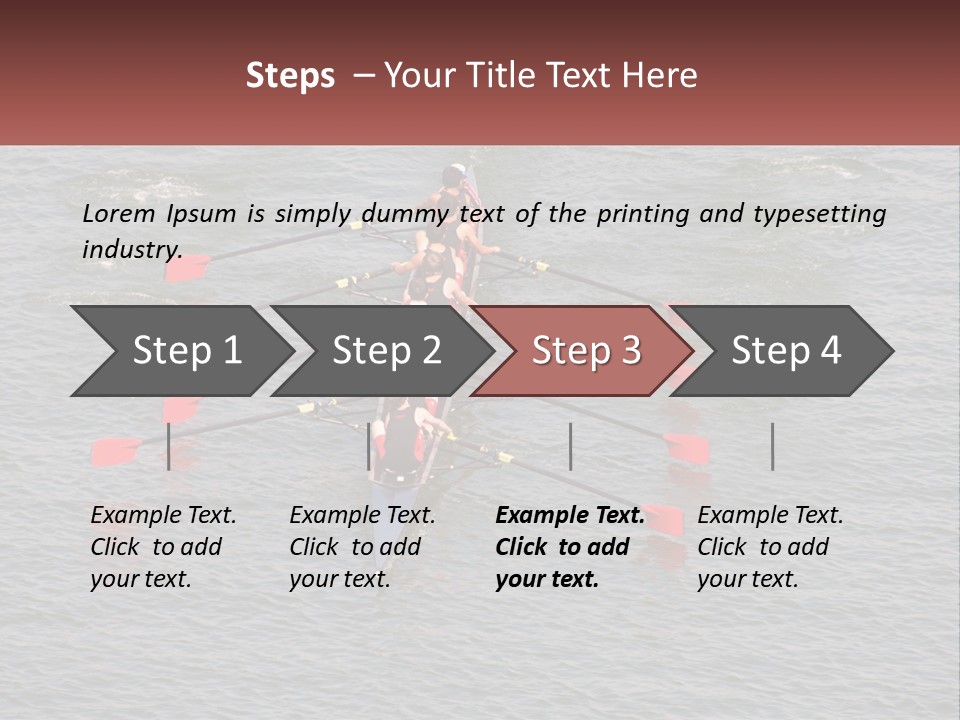 Steps – Your Title Text Here

Lorem Ipsum is simply dummy text of the printing and typesetting industry.

Step 1

Step 2

Step 3

Step 4

Example Text. Click to add your text.

Example Text. Click to add your text.

Example Text. Click to add your text.

Example Text. Click to add your text.